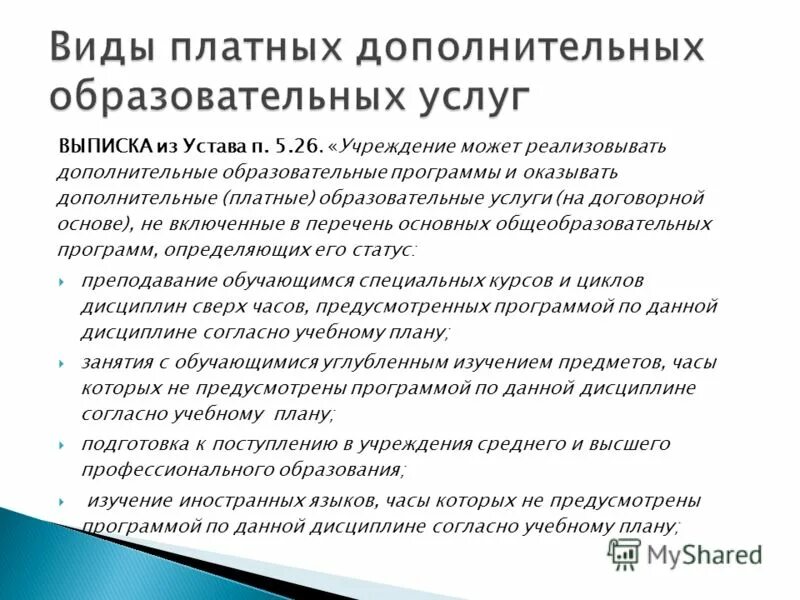 Виды платных дополнительных образовательных услуг

ВЫПИСКА из Устава п. 5.26. «Учреждение может реализовывать дополнительные образовательные программы и оказывать дополнительные (платные) образовательные услуги (на договорной основе), не включенные в перечень основных общеобразовательных программ, определяющих его статус:

преподавание обучающимся специальных курсов и циклов дисциплин сверх часов, предусмотренных программой по данной дисциплине согласно учебному плану;

занятия с обучающимися углубленным изучением предметов, часы которых не предусмотрены программой по данной дисциплине согласно учебному плану;

подготовка к поступлению в учреждения среднего и высшего профессионального образования;

изучение иностранных языков, часы которых не предусмотрены программой по данной дисциплине согласно учебному плану;

MyShared